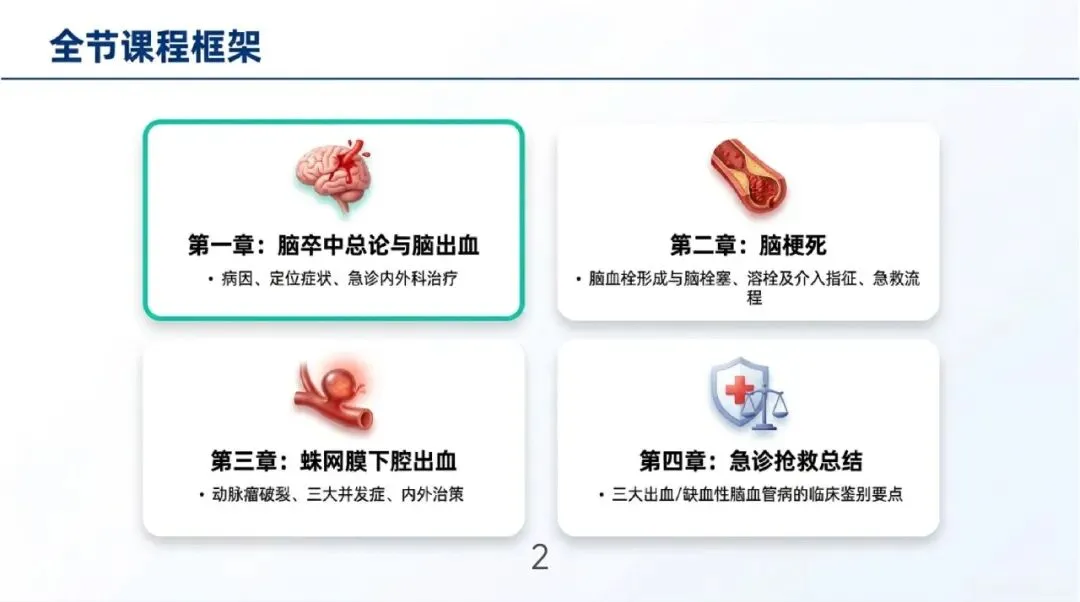 全节课程框架

第一章：脑卒中总论与脑出血

• 病因、定位症状、急诊内外科治疗

第二章：脑梗死

• 脑血栓形成与脑栓塞、溶栓及介入指征、急救流程

第三章：蛛网膜下腔出血

• 动脉瘤破裂、三大并发症、内外治策

第四章：急诊抢救总结

• 三大出血/缺血性脑血管病的临床鉴别要点

2